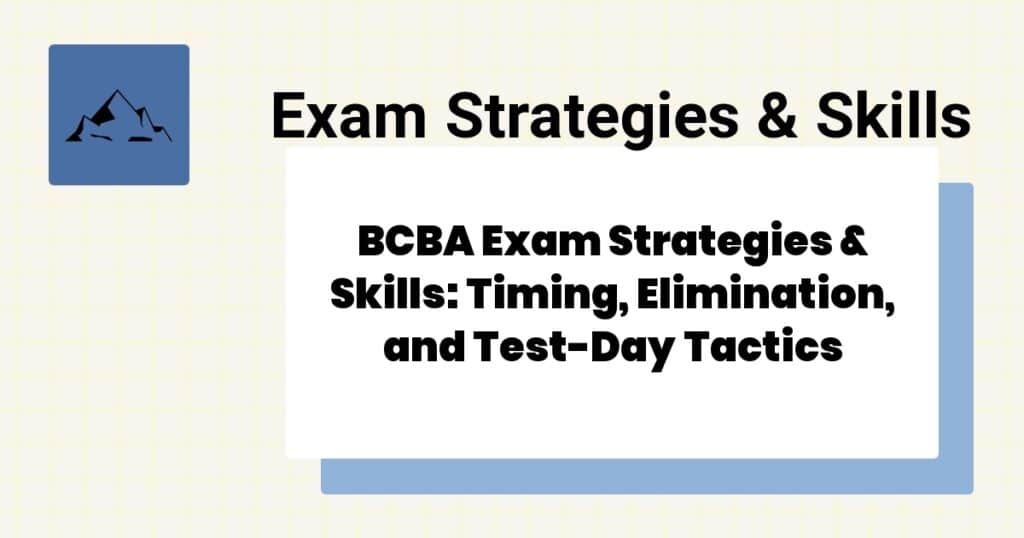 Exam Strategies & Skills

BCBA Exam Strategies & Skills: Timing, Elimination, and Test-Day Tactics